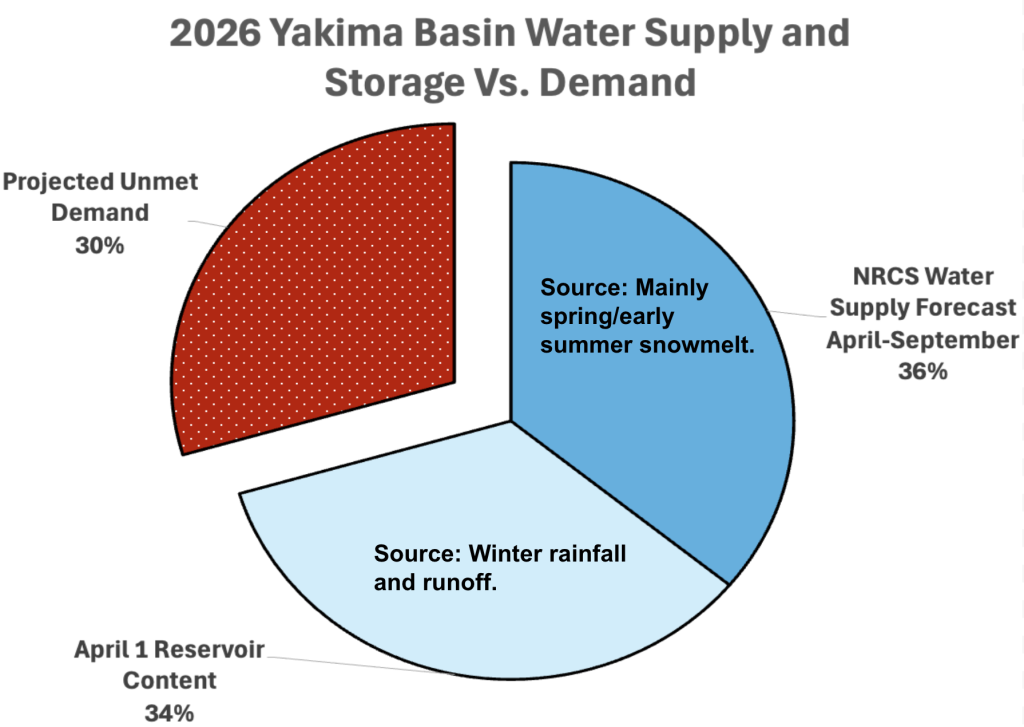 2026 Yakima Basin Water Supply and Storage Vs. Demand

Projected Unmet Demand 30%

Source: Mainly spring/early summer snowmelt.

NRCS Water Supply Forecast April-September 36%

Source: Winter rainfall and runoff.

April 1 Reservoir Content 34%